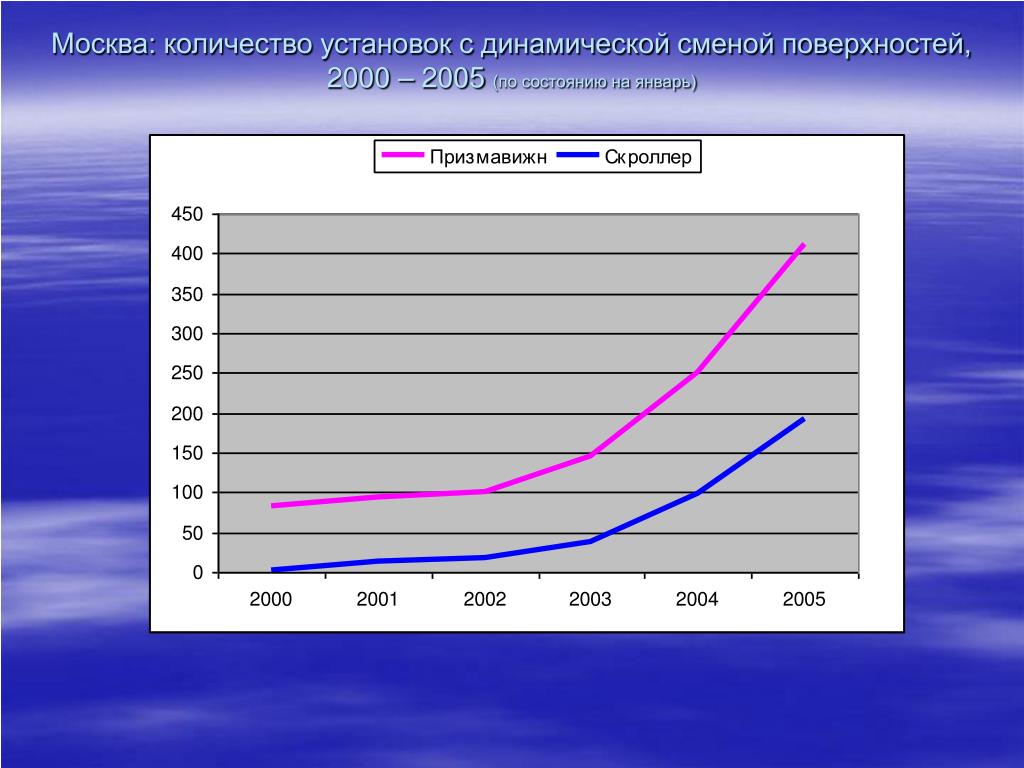 Москва: количество установок с динамической сменой поверхностей, 2000 – 2005 (по состоянию на январь)

Призмавижн
Скроллер

450
400
350
300
250
200
150
100
50
0

2000
2001
2002
2003
2004
2005